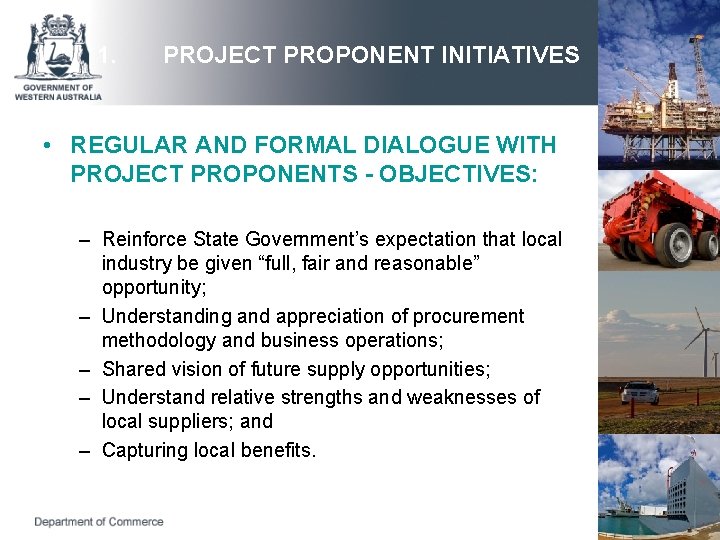 GOVERNMENT OF WESTERN AUSTRALIA

1. PROJECT PROPONENT INITIATIVES

• REGULAR AND FORMAL DIALOGUE WITH PROJECT PROPONENTS - OBJECTIVES:

– Reinforce State Government's expectation that local industry be given "full, fair and reasonable" opportunity;

– Understanding and appreciation of procurement methodology and business operations;

– Shared vision of future supply opportunities;

– Understand relative strengths and weaknesses of local suppliers; and

– Capturing local benefits.

Department of Commerce